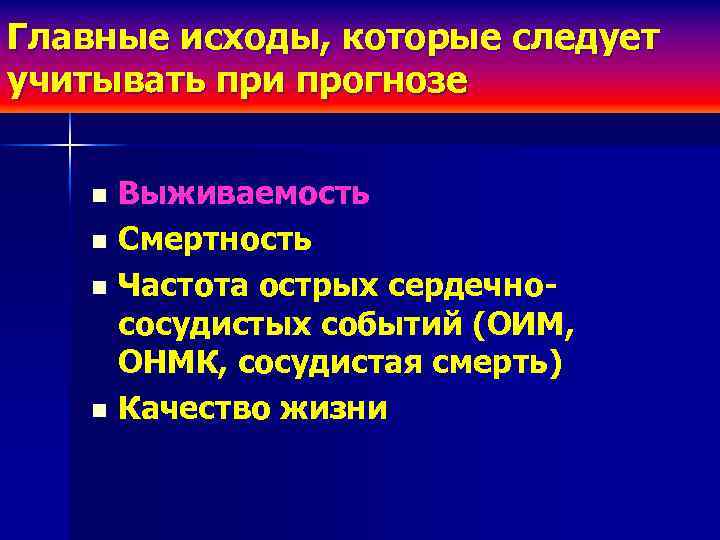 Главные исходы, которые следует учитывать при прогнозе

- Выживаемость
- Смертность
- Частота острых сердечно-сосудистых событий (ОИМ, ОНМК, сосудистая смерть)
- Качество жизни